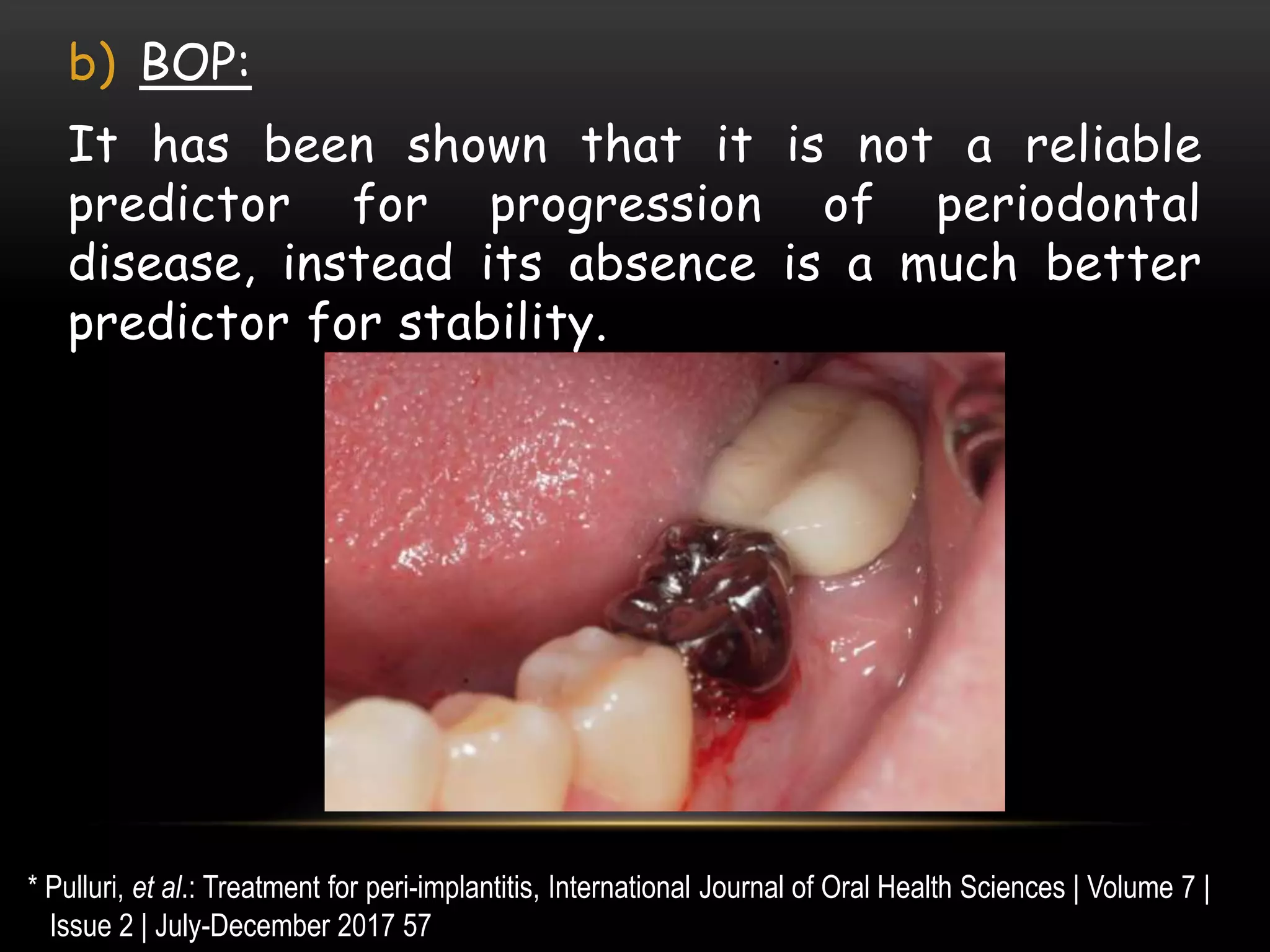 b) BOP:

It has been shown that it is not a reliable predictor for progression of periodontal disease, instead its absence is a much better predictor for stability.

* Pulluri, et al.: Treatment for peri-implantitis, International Journal of Oral Health Sciences | Volume 7 | Issue 2 | July-December 2017 57